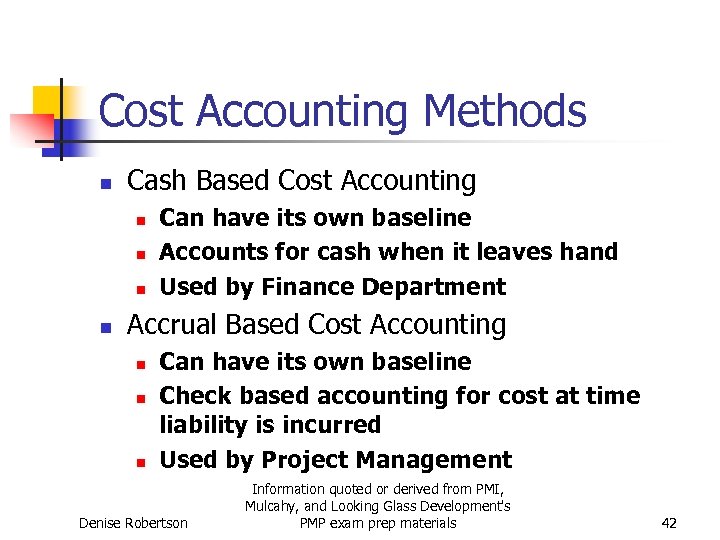 Cost Accounting Methods

- Cash Based Cost Accounting
  - Can have its own baseline
  - Accounts for cash when it leaves hand
  - Used by Finance Department
- Accrual Based Cost Accounting
  - Can have its own baseline
  - Check based accounting for cost at time liability is incurred
  - Used by Project Management

Denise Robertson

Information quoted or derived from PMI, Mulcahy, and Looking Glass Development's PMP exam prep materials

42